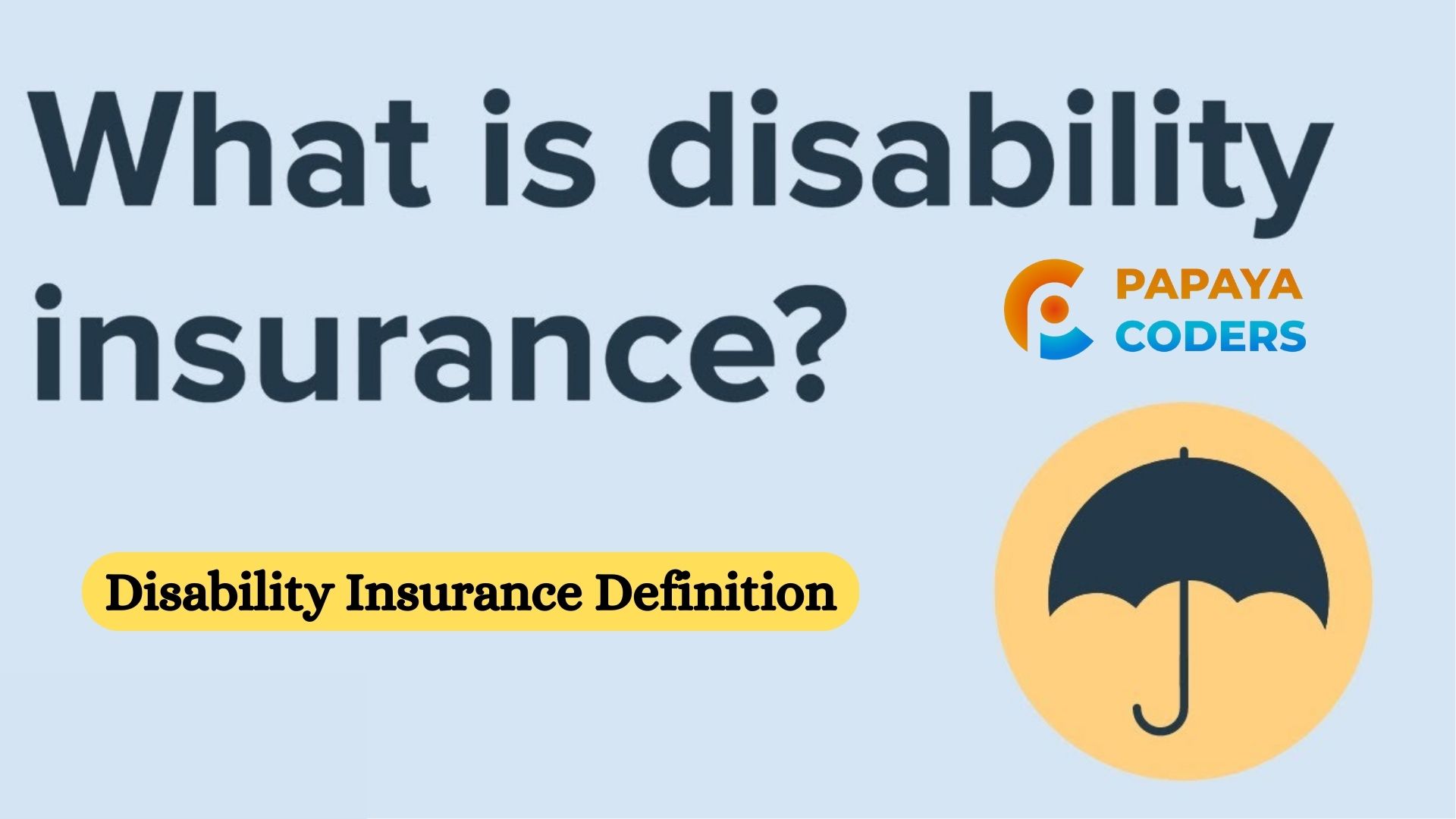 What is disability insurance?

PAPAYA
CODERS

Disability Insurance Definition